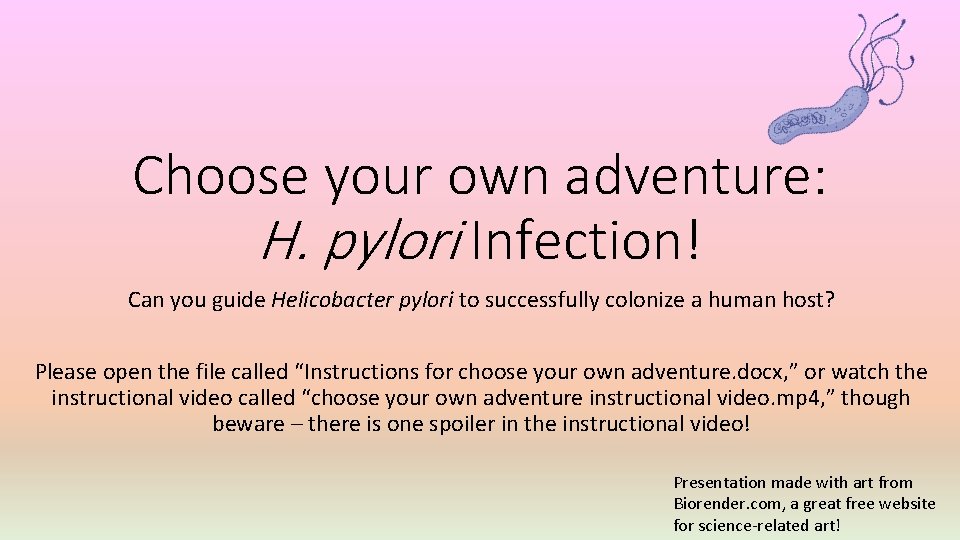 Choose your own adventure:
H. pylori Infection!

Can you guide Helicobacter pylori to successfully colonize a human host?

Please open the file called “Instructions for choose your own adventure.docx,” or watch the instructional video called “choose your own adventure instructional video.mp4,” though beware – there is one spoiler in the instructional video!

Presentation made with art from Biorender.com, a great free website for science-related art!